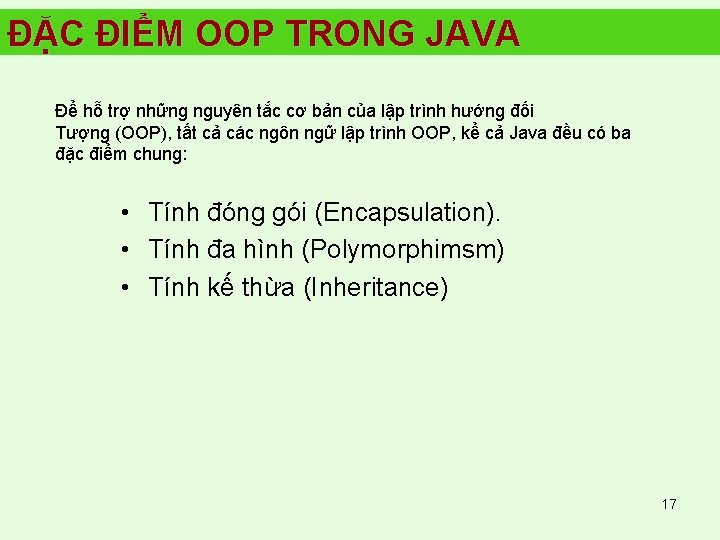 ĐẶC ĐIỂM OOP TRONG JAVA

Để hỗ trợ những nguyên tắc cơ bản của lập trình hướng đối Tượng (OOP), tất cả các ngôn ngữ lập trình OOP, kể cả Java đều có ba đặc điểm chung:

• Tính đóng gói (Encapsulation).
• Tính đa hình (Polymorphimsm)
• Tính kế thừa (Inheritance)

17